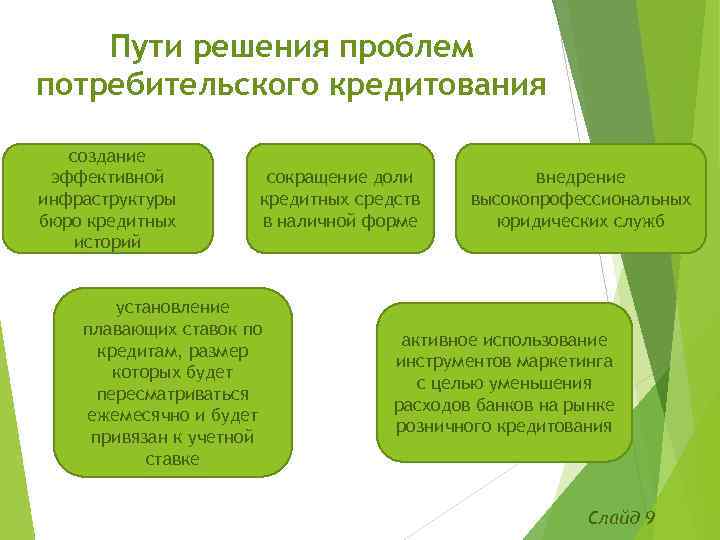 Пути решения проблем потребительского кредитования

создание эффективной инфраструктуры бюро кредитных историй

сокращение доли кредитных средств в наличной форме

внедрение высокопрофессиональных юридических служб

установление плавающих ставок по кредитам, размер которых будет пересматриваться ежемесячно и будет привязан к учетной ставке

активное использование инструментов маркетинга с целью уменьшения расходов банков на рынке розничного кредитования

Слайд 9